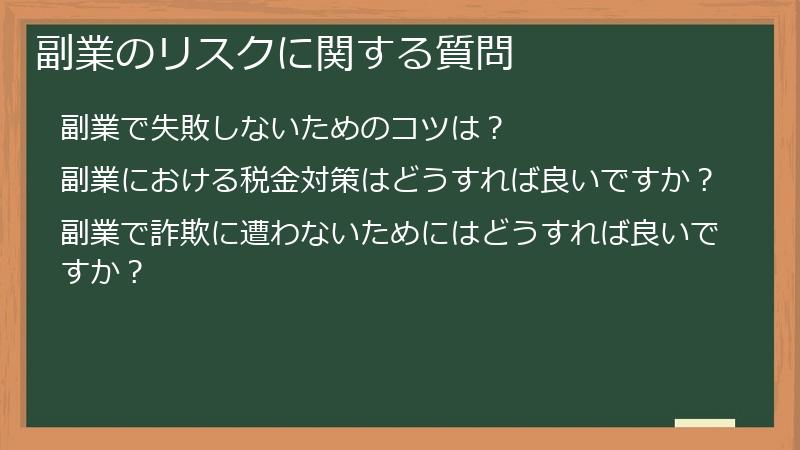 副業のリスクに関する質問

副業で失敗しないためのコツは？

副業における税金対策はどうすれば良いですか？

副業で詐欺に遭わないためにはどうすれば良いですか？